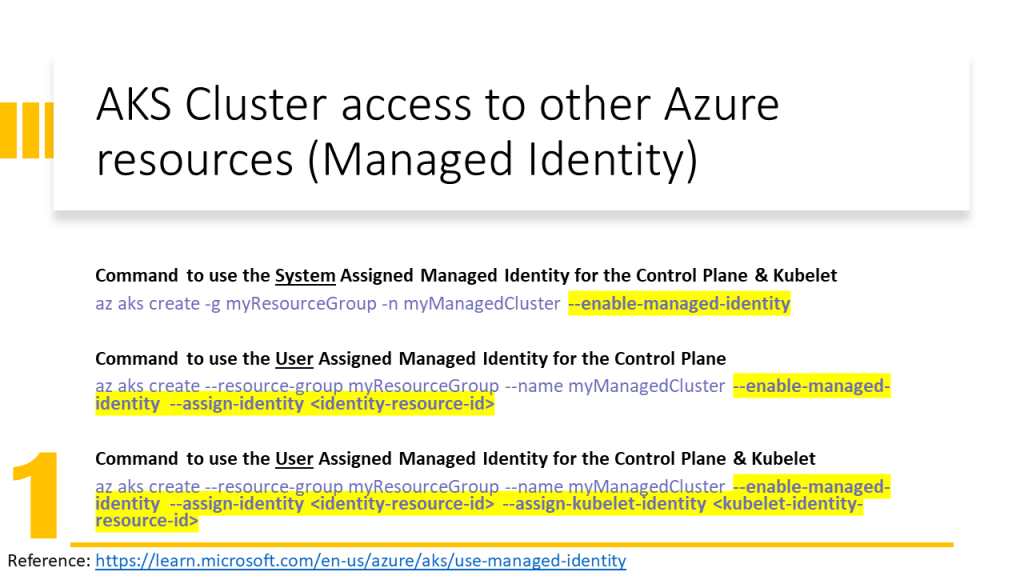 AKS Cluster access to other Azure resources (Managed Identity)

Command to use the System Assigned Managed Identity for the Control Plane & Kubelet
az aks create -g myResourceGroup -n myManagedCluster --enable-managed-identity

Command to use the User Assigned Managed Identity for the Control Plane
az aks create --resource-group myResourceGroup --name myManagedCluster --enable-managed-identity --assign-identity <identity-resource-id>

1

Command to use the User Assigned Managed Identity for the Control Plane & Kubelet
az aks create --resource-group myResourceGroup --name myManagedCluster --enable-managed-identity --assign-identity <identity-resource-id> --assign-kubelet-identity <kubelet-identity-resource-id>

Reference: https://learn.microsoft.com/en-us/azure/aks/use-managed-identity